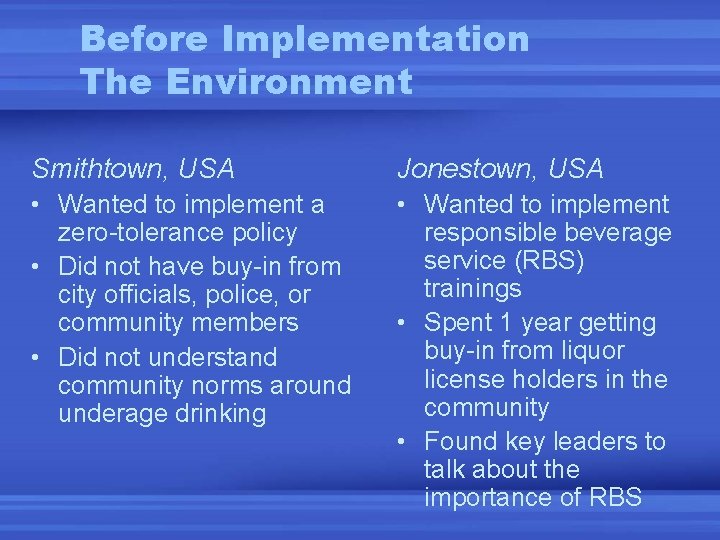 Before Implementation
The Environment

Smithtown, USA

• Wanted to implement a zero-tolerance policy
• Did not have buy-in from city officials, police, or community members
• Did not understand community norms around underage drinking

Jonestown, USA

• Wanted to implement responsible beverage service (RBS) trainings
• Spent 1 year getting buy-in from liquor license holders in the community
• Found key leaders to talk about the importance of RBS